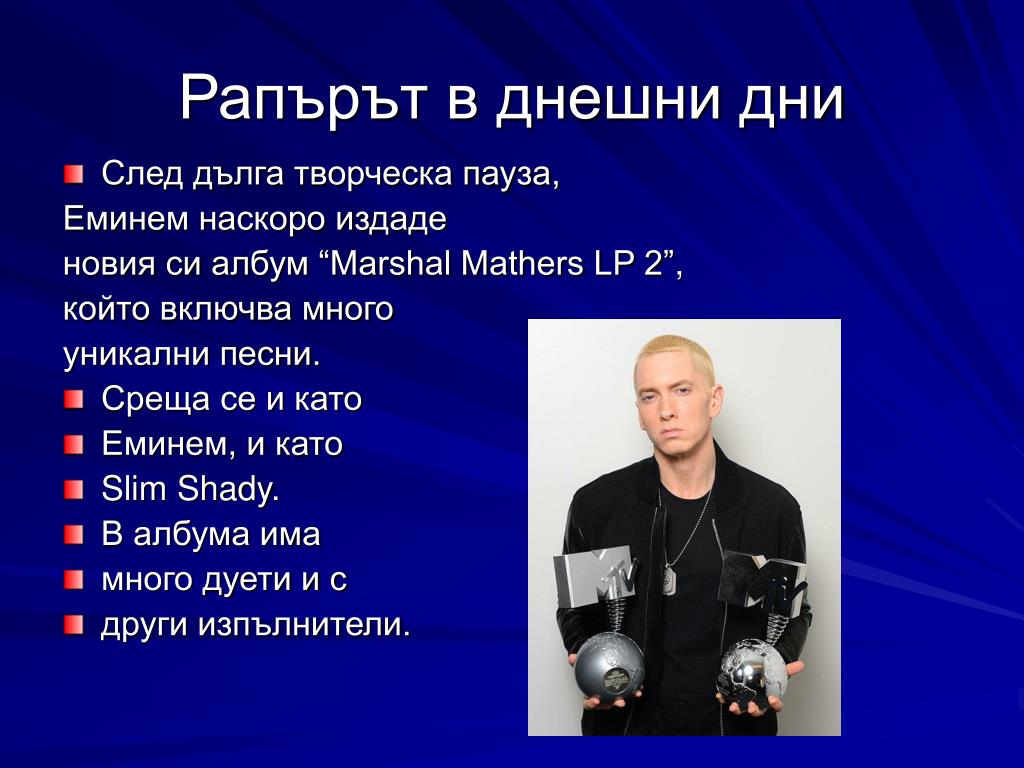 Рапърът в днешни дни

След дълга творческа пауза, Еминем наскоро издаде новия си албум “Marshal Mathers LP 2”, който включва много уникални песни.

Среща се и като

Еминем, и като

Slim Shady.

В албума има

много дуети и с

други изпълнители.

MTV

MTV